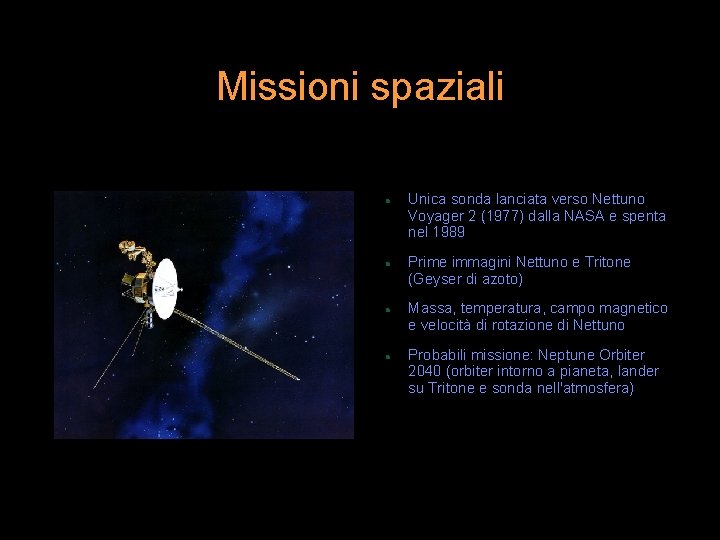 Missioni spaziali

- Unica sonda lanciata verso Nettuno Voyager 2 (1977) dalla NASA e spenta nel 1989
- Prime immagini Nettuno e Tritone (Geyser di azoto)
- Massa, temperatura, campo magnetico e velocità di rotazione di Nettuno
- Probabili missione: Neptune Orbiter 2040 (orbiter intorno a pianeta, lander su Tritone e sonda nell'atmosfera)